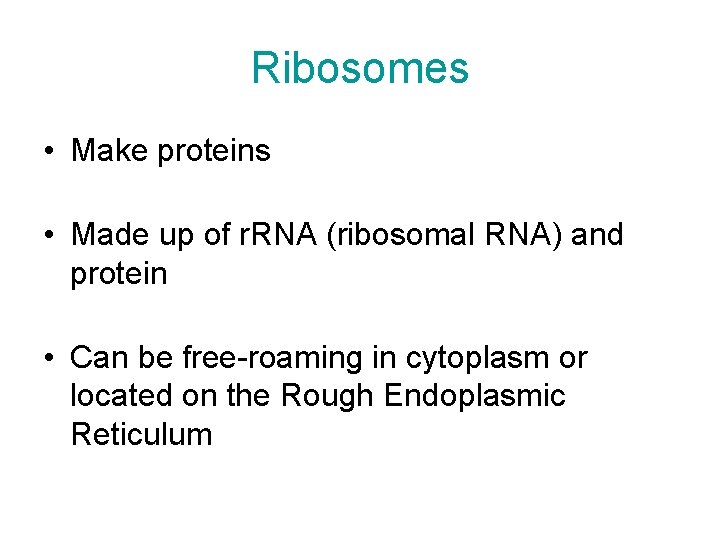 Ribosomes

• Make proteins

• Made up of rRNA (ribosomal RNA) and protein

• Can be free-roaming in cytoplasm or located on the Rough Endoplasmic Reticulum